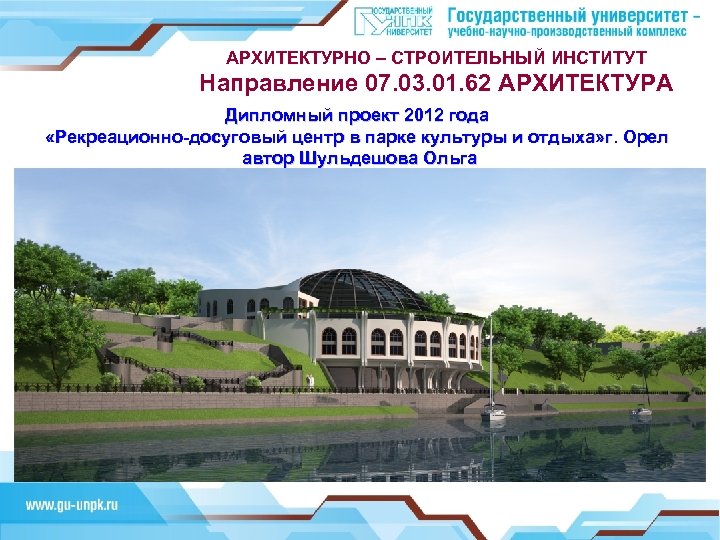 ГОСУДАРСТВЕННЫЙ УНПК УНИВЕРСИТЕТ Государственный университет – учебно-научно-производственный комплекс

АРХИТЕКТУРНО – СТРОИТЕЛЬНЫЙ ИНСТИТУТ
Направление 07.03.01.62 АРХИТЕКТУРА

Дипломный проект 2012 года
«Рекреационно-досуговый центр в парке культуры и отдыха»г. Орел
автор Шульдешова Ольга

www.gu-unpk.ru